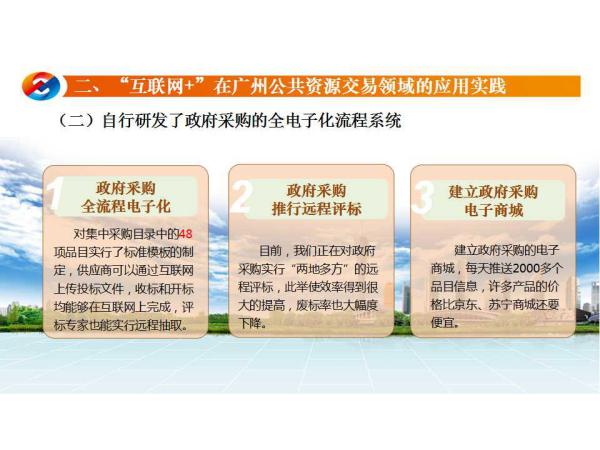 二、“互联网+”在广州公共资源交易领域的应用实践

（二）自行研发了政府采购的全电子化流程系统

1
政府采购
全流程电子化

对集中采购目录中的48项品目实行了标准模板的制定，供应商可以通过互联网上传投标文件，收标和开标均能够在互联网上完成，评标专家也能实行远程抽取。

2
政府采购
推行远程评标

目前，我们正在对政府采购实行“两地多方”的远程评标，此举使效率得到很大的提高，废标率也大幅度下降。

3
建立政府采购
电子商城

建立政府采购的电子商城，每天推送2000多个品目信息，许多产品的价格比京东、苏宁商城还要便宜。